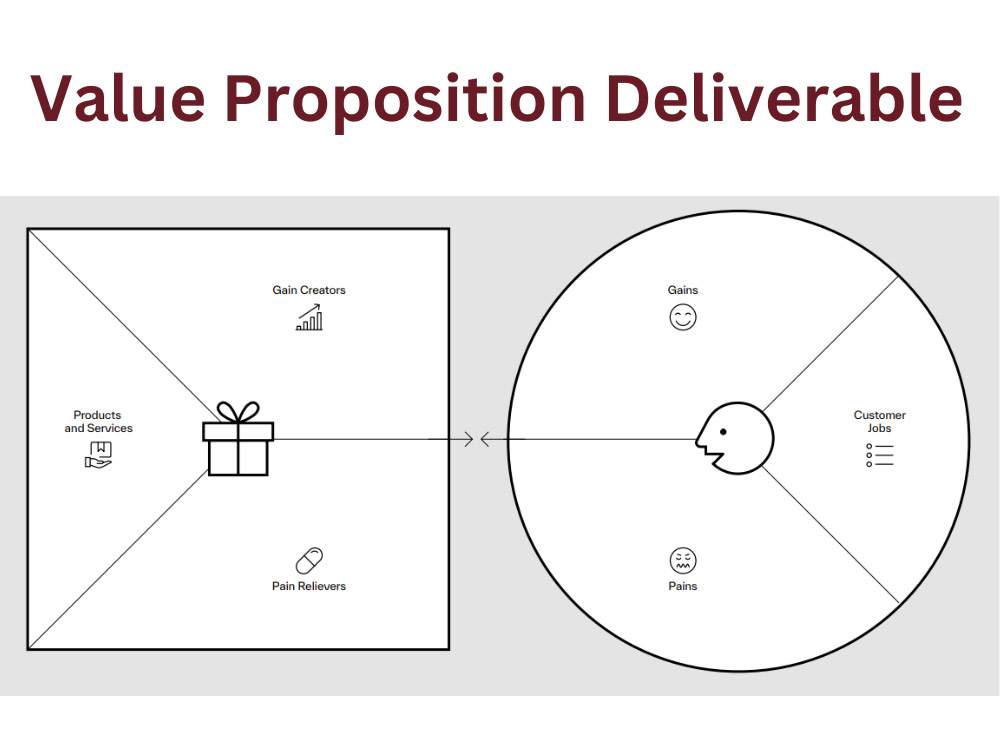 Value Proposition Deliverable

Gain Creators

Products and Services

Pain Relievers

Gains

Customer Jobs

Pains